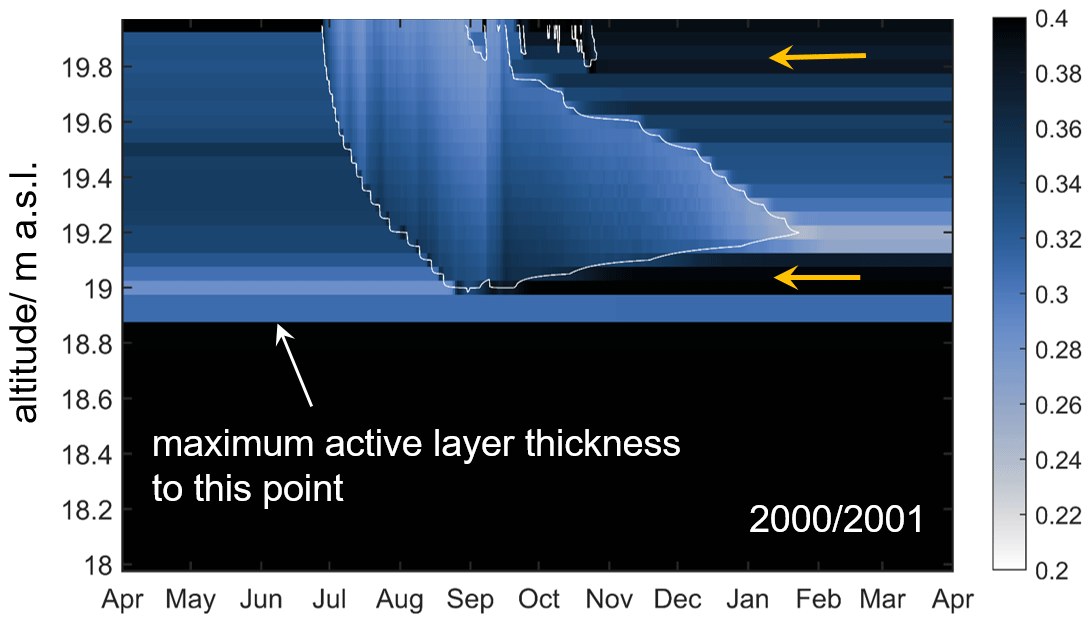 altitude/ m a.s.l.

19.8
19.6
19.4
19.2
19
18.8
18.6
18.4
18.2
18

maximum active layer thickness to this point

2000/2001

Apr May Jun Jul Aug Sep Oct Nov Dec Jan Feb Mar Apr

0.4
0.38
0.36
0.34
0.32
0.3
0.28
0.26
0.24
0.22
0.2